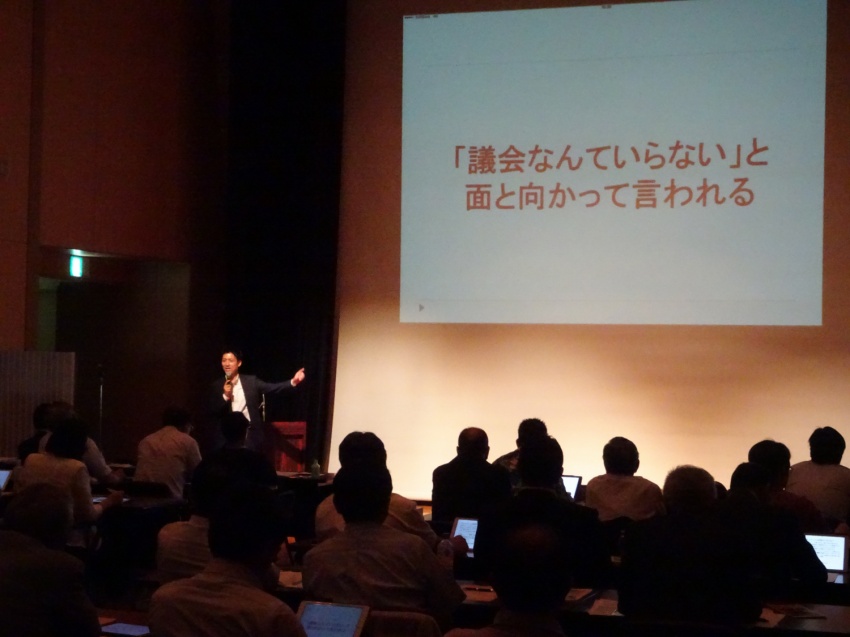 「議会なんていらない」と
面と向かって言われる